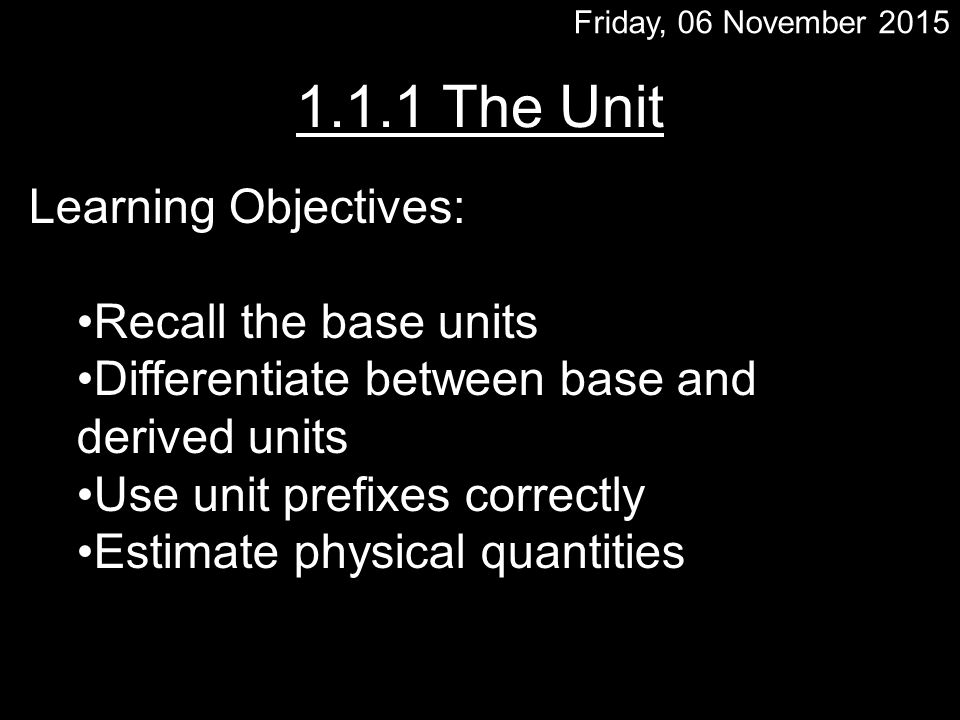 Friday, 06 November 2015

1.1.1 The Unit

Learning Objectives:

•Recall the base units
•Differentiate between base and derived units
•Use unit prefixes correctly
•Estimate physical quantities